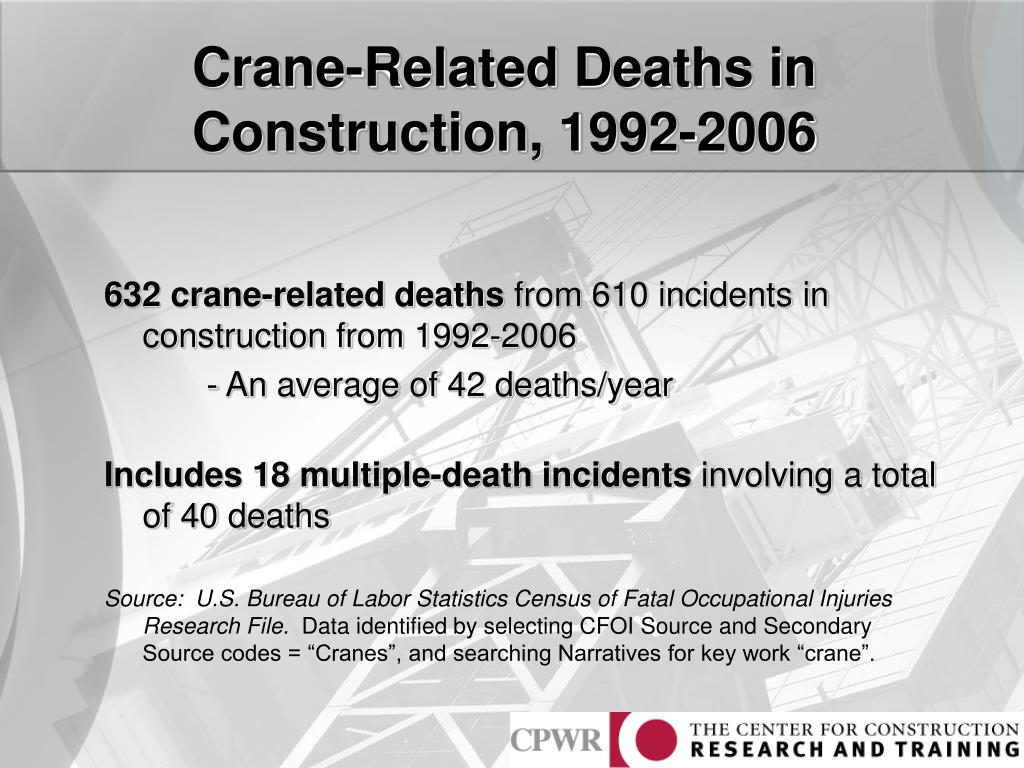 Crane-Related Deaths in Construction, 1992-2006

632 crane-related deaths from 610 incidents in construction from 1992-2006

- An average of 42 deaths/year

Includes 18 multiple-death incidents involving a total of 40 deaths

Source: U.S. Bureau of Labor Statistics Census of Fatal Occupational Injuries Research File. Data identified by selecting CFOI Source and Secondary Source codes = “Cranes”, and searching Narratives for key work “crane”.

CPWR THE CENTER FOR CONSTRUCTION RESEARCH AND TRAINING